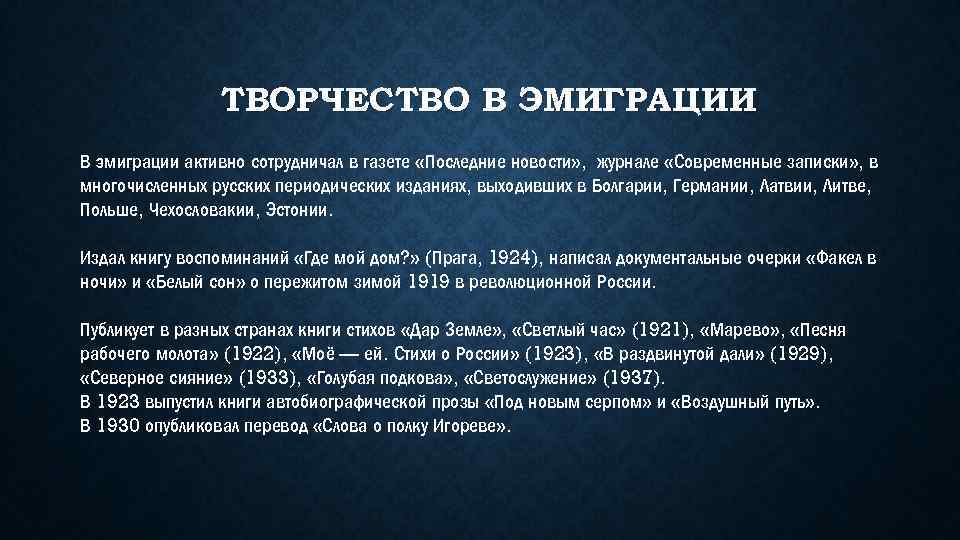 ТВОРЧЕСТВО В ЭМИГРАЦИИ

В эмиграции активно сотрудничал в газете «Последние новости», журнале «Современные записки», в многочисленных русских периодических изданиях, выходивших в Болгарии, Германии, Латвии, Литве, Польше, Чехословакии, Эстонии.

Издал книгу воспоминаний «Где мой дом?» (Прага, 1924), написал документальные очерки «Факел в ночи» и «Белый сон» о пережитом зимой 1919 в революционной России.

Публикует в разных странах книги стихов «Дар Земле», «Светлый час» (1921), «Марево», «Песня рабочего молота» (1922), «Моё — ей. Стихи о России» (1923), «В раздвинутой дали» (1929), «Северное сияние» (1933), «Голубая подкова», «Светослужение» (1937).
В 1923 выпустил книги автобиографической прозы «Под новым серпом» и «Воздушный путь».
В 1930 опубликовал перевод «Слова о полку Игореве».